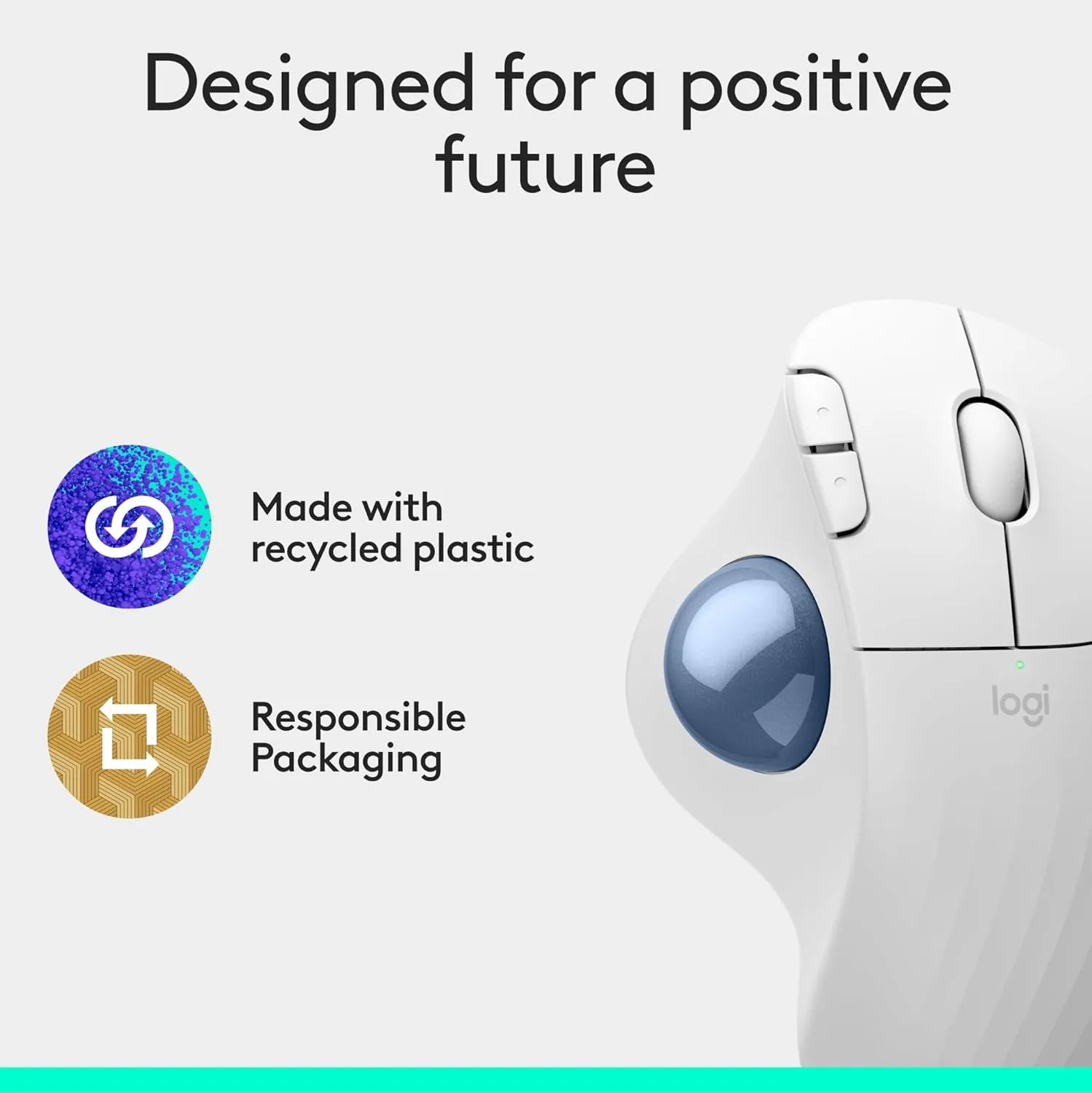 Designed for a positive future

Made with recycled plastic

Responsible Packaging

logi